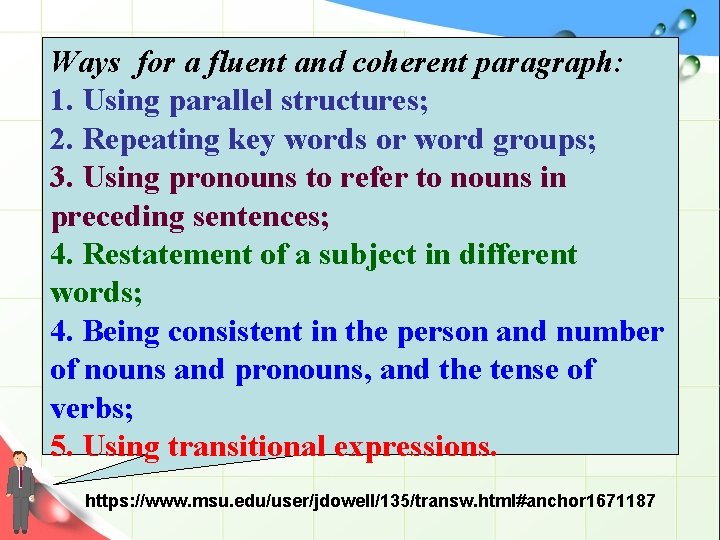 Ways for a fluent and coherent paragraph:
1. Using parallel structures;
2. Repeating key words or word groups;
3. Using pronouns to refer to nouns in preceding sentences;
4. Restatement of a subject in different words;
4. Being consistent in the person and number of nouns and pronouns, and the tense of verbs;
5. Using transitional expressions.

https://www.msu.edu/user/jdowell/135/transw.html#anchor1671187